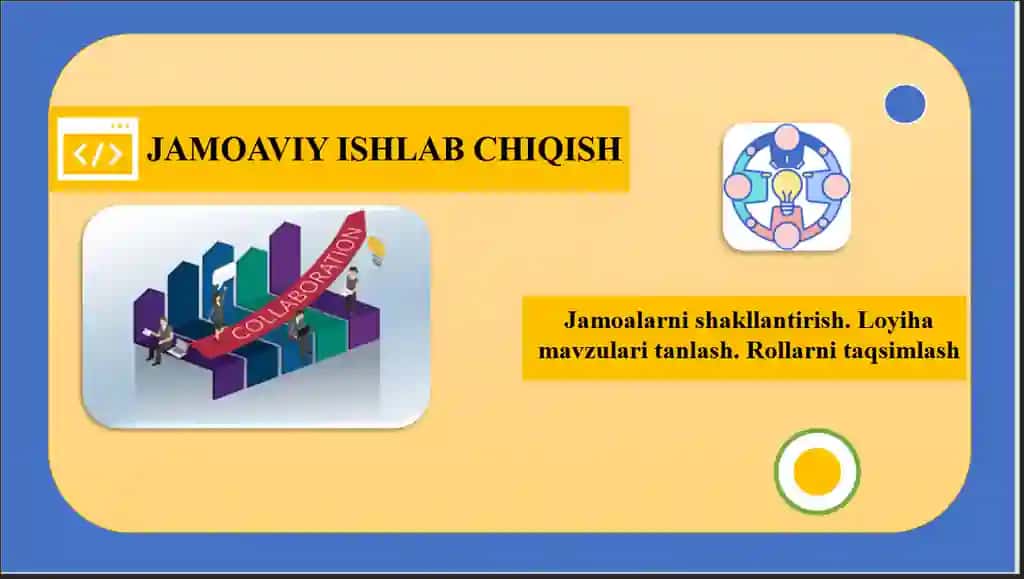 </>

JAMOAVIY ISHLAB CHIQISH

COLLABORATION

Jamoalarni shakllantirish. Loyiha mavzulari tanlash. Rollarni taqsimlash